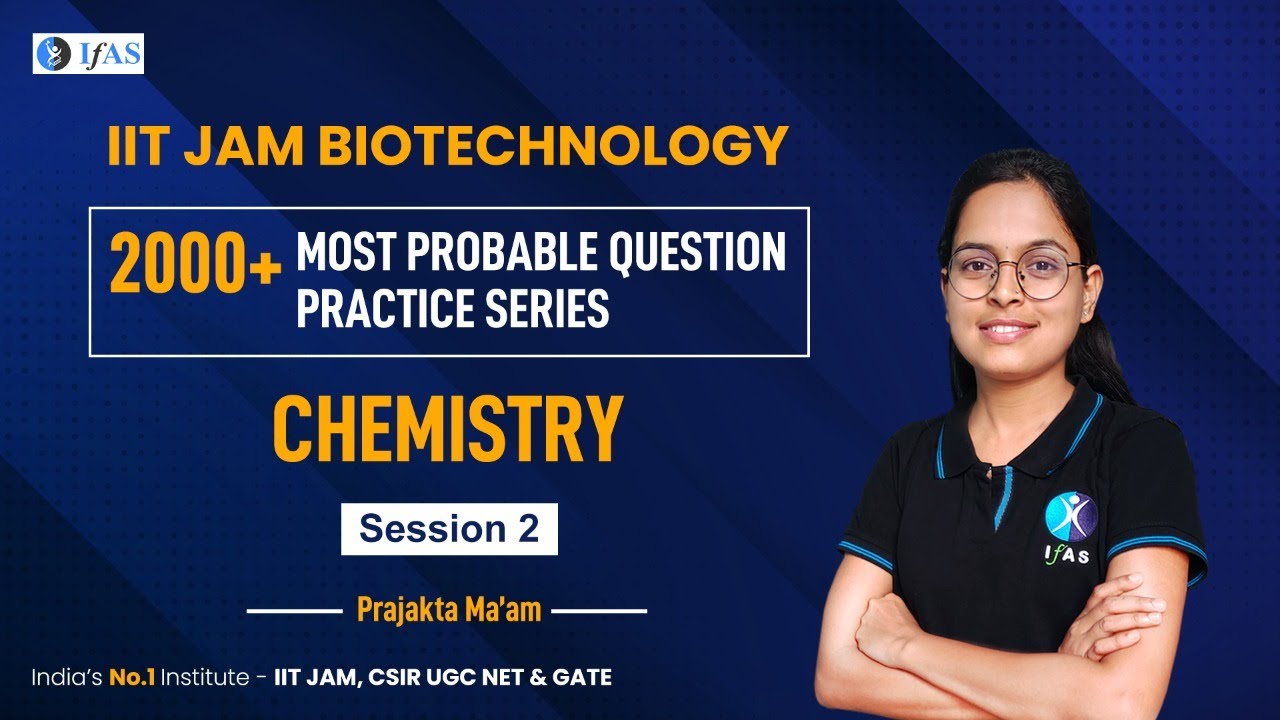 IfAS

IIT JAM BIOTECHNOLOGY

2000+ MOST PROBABLE QUESTION PRACTICE SERIES

CHEMISTRY

Session 2

Prajakta Ma'am

India's No.1 Institute - IIT JAM, CSIR UGC NET & GATE

IfAS